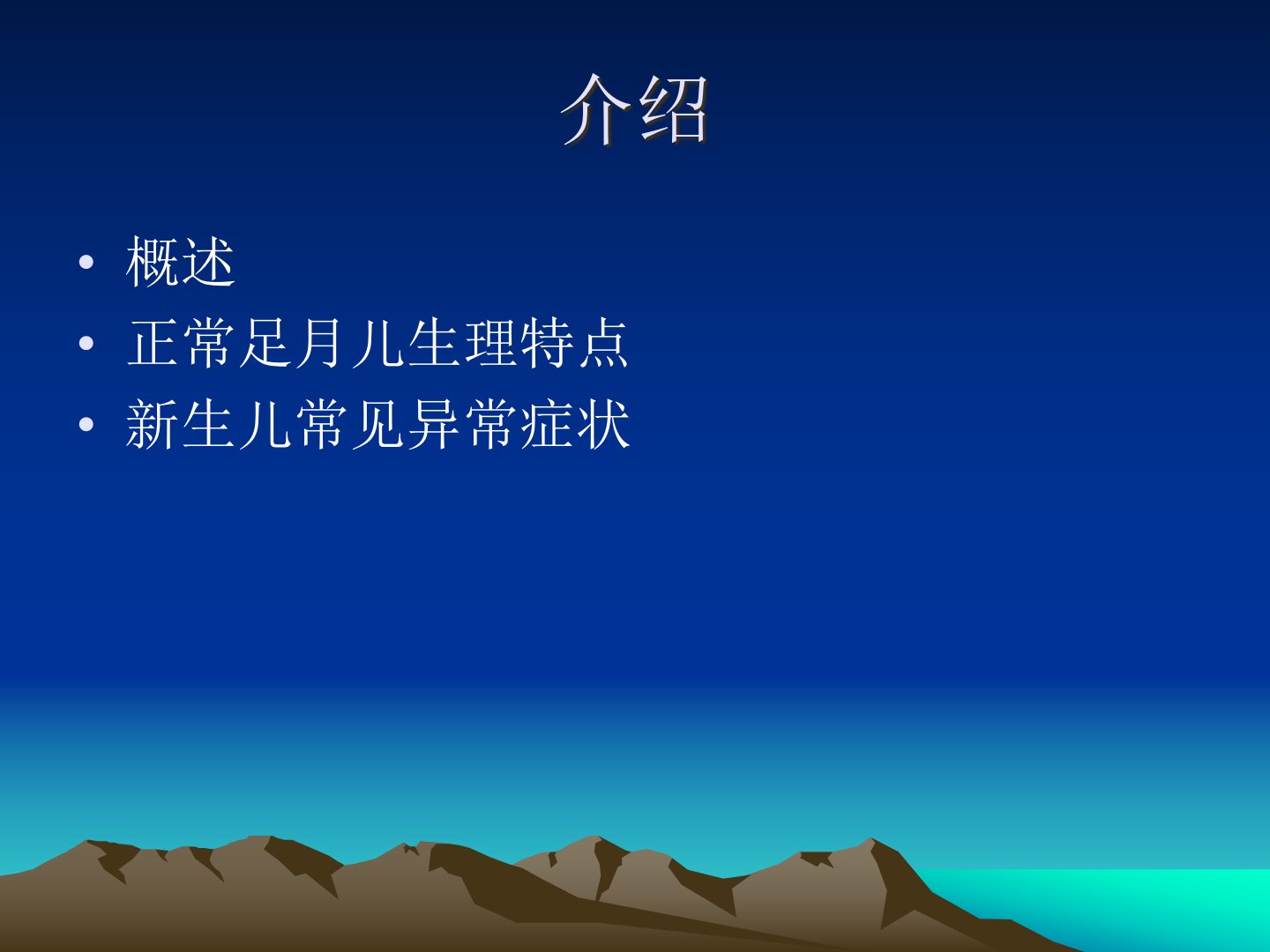 介绍

• 概述
• 正常足月儿生理特点
• 新生儿常见异常症状